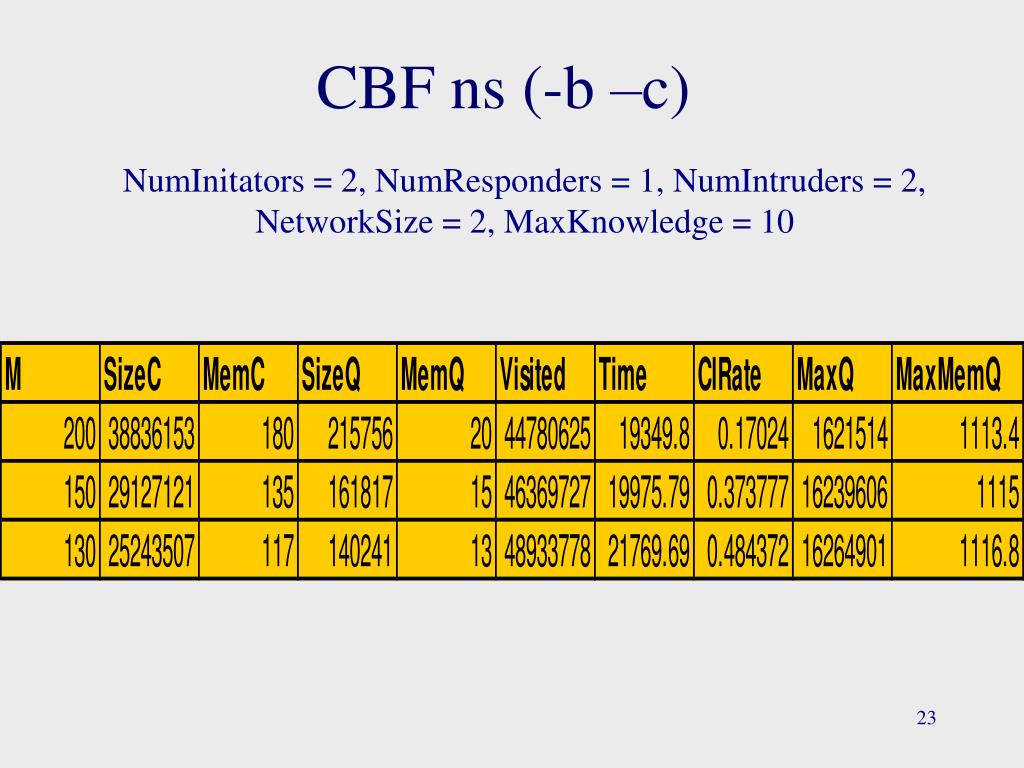 CBF ns (-b –c)

NumInitators = 2, NumResponders = 1, NumIntruders = 2, NetworkSize = 2, MaxKnowledge = 10

| M | SizeC | MemC | SizeQ | MemQ | Visited | Time | ClRate | MaxQ | MaxMemQ |
|---|---|---|---|---|---|---|---|---|---|
| 200 | 38836153 | 180 | 215756 | 20 | 44780625 | 19349.8 | 0.17024 | 1621514 | 1113.4 |
| 150 | 29127121 | 135 | 161817 | 15 | 46369727 | 19975.79 | 0.373777 | 16239606 | 1115 |
| 130 | 25243507 | 117 | 140241 | 13 | 48933778 | 21769.69 | 0.484372 | 16264901 | 1116.8 |

23